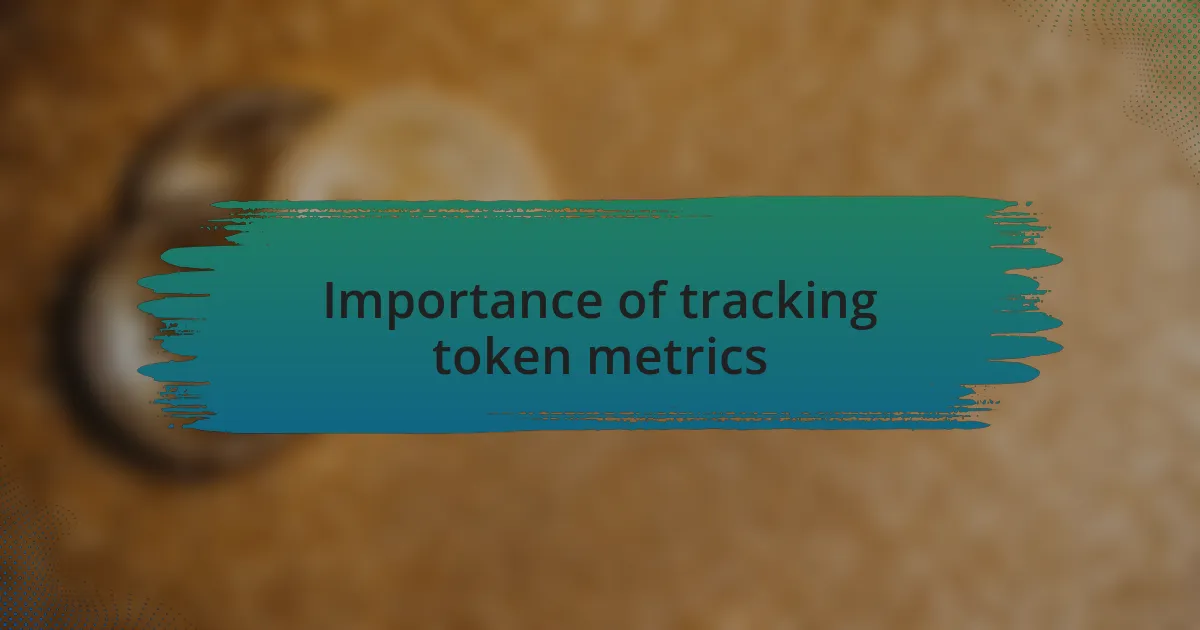 Importance of tracking token metrics